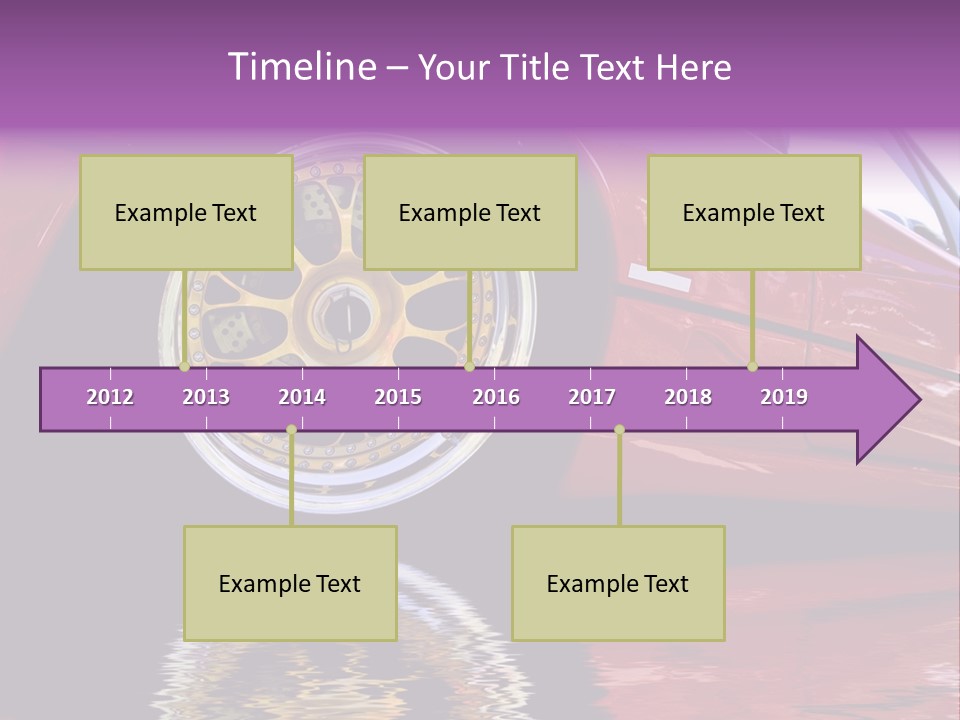 Timeline – Your Title Text Here

Example Text

Example Text

Example Text

2012 2013 2014 2015 2016 2017 2018 2019

Example Text

Example Text